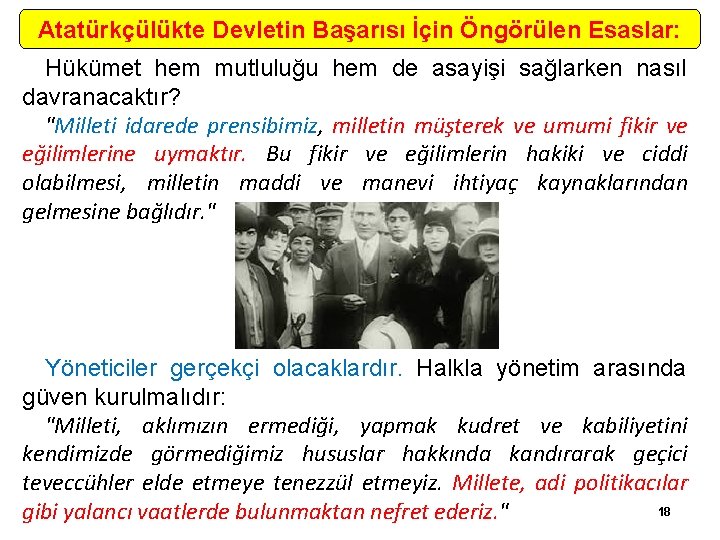 Atatürkçülükte Devletin Başarısı İçin Öngörülen Esaslar:

Hükümet hem mutluluğu hem de asayişi sağlarken nasıl davranacaktır?

"Milleti idarede prensibimiz, milletin müşterek ve umumi fikir ve eğilimlerine uymaktır. Bu fikir ve eğilimlerin hakiki ve ciddi olabilmesi, milletin maddi ve manevi ihtiyaç kaynaklarından gelmesine bağlıdır."

Yöneticiler gerçekçi olacaklardır. Halkla yönetim arasında güven kurulmalıdır:

"Milleti, aklımızın ermediği, yapmak kudret ve kabiliyetini kendimizde görmediğimiz hususlar hakkında kandırarak geçici teveccühler elde etmeye tenezzül etmeyiz. Millete, adi politikacılar gibi yalancı vaatlerde bulunmaktan nefret ederiz."

18